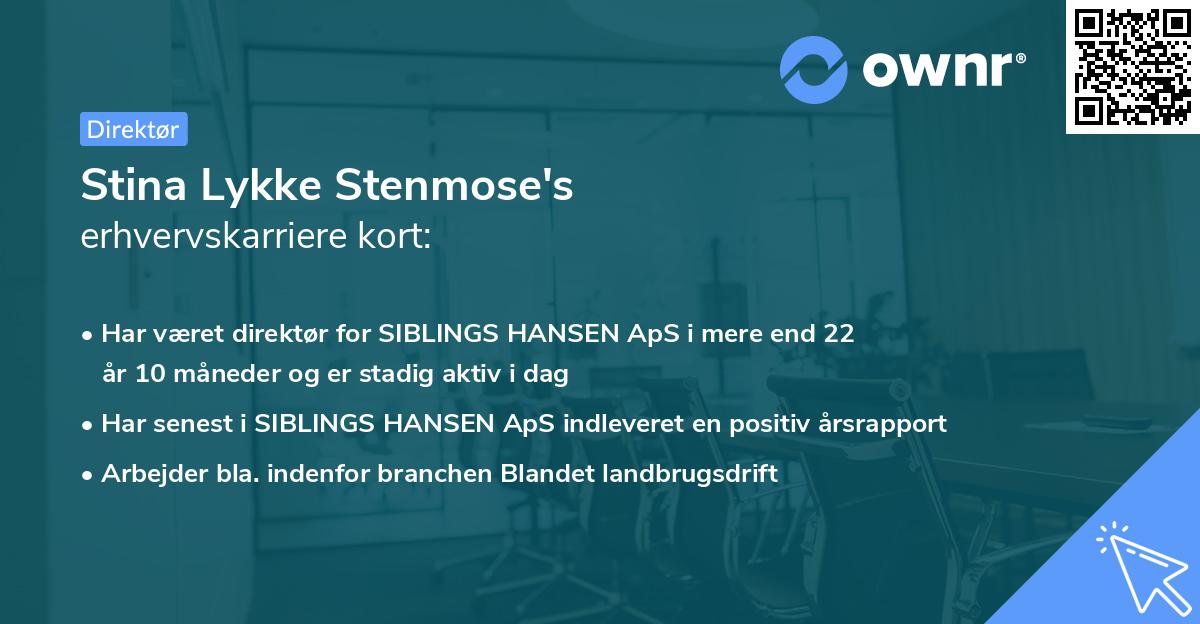 ownr®

Direktør

Stina Lykke Stenmose's
erhvervskarriere kort:

• Har været direktør for SIBLINGS HANSEN ApS i mere end 22 år 10 måneder og er stadig aktiv i dag
• Har senest i SIBLINGS HANSEN ApS indleveret en positiv årsrapport
• Arbejder bla. indenfor branchen Blandet landbrugsdrift